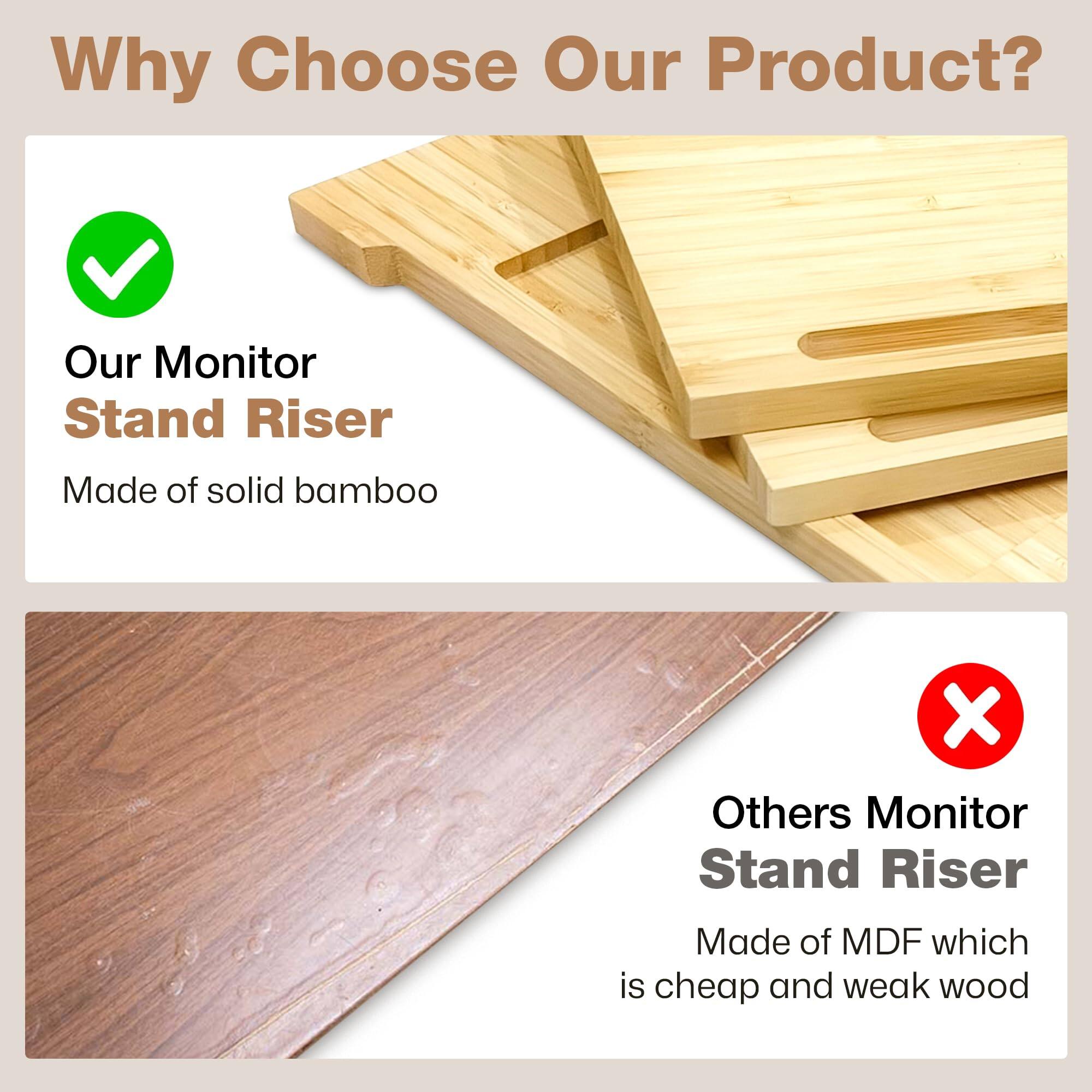 Why Choose Our Product?

Our Monitor
Stand Riser

Made of solid bamboo

Others Monitor
Stand Riser

Made of MDF which is cheap and weak wood